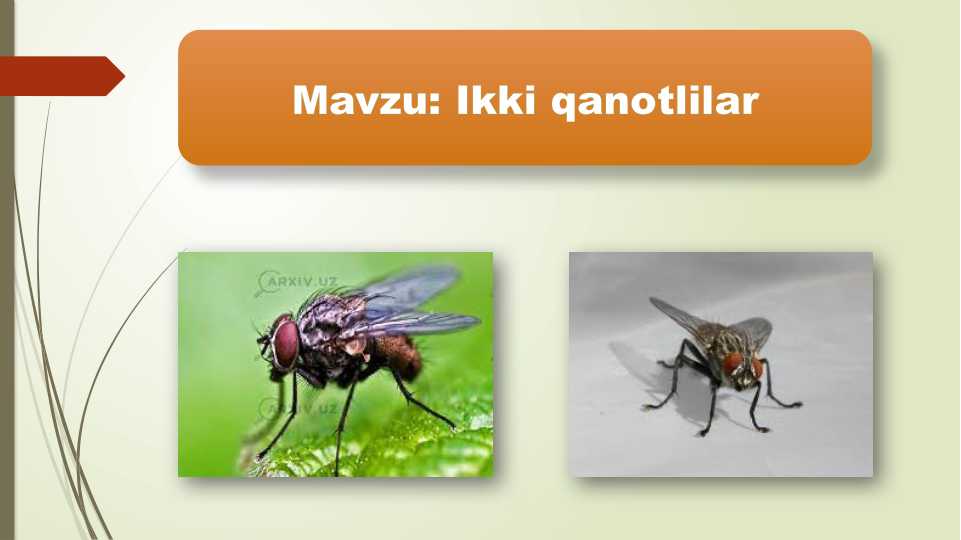 Mavzu: Ikki qanotlilar

ARXIV.UZ

ARXIV.UZ